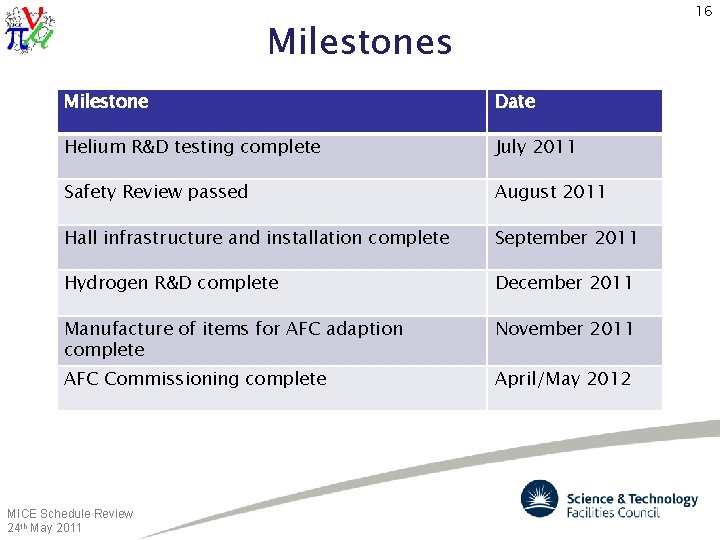 16

Milestones

| Milestone | Date |
|---|---|
| Helium R&D testing complete | July 2011 |
| Safety Review passed | August 2011 |
| Hall infrastructure and installation complete | September 2011 |
| Hydrogen R&D complete | December 2011 |
| Manufacture of items for AFC adaption complete | November 2011 |
| AFC Commissioning complete | April/May 2012 |

MICE Schedule Review
24th May 2011

Science & Technology Facilities Council